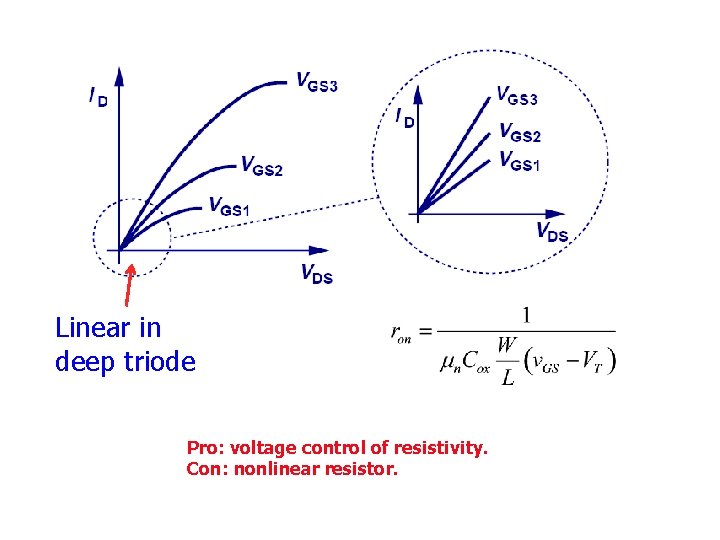 $I_D$

$V_{GS3}$

$V_{GS2}$

$V_{GS1}$

$V_{DS}$

$I_D$

$V_{GS3}$

$V_{GS2}$

$V_{GS1}$

$V_{DS}$

Linear in deep triode

$r_{on} = \frac{1}{\mu_n C_{ox} \frac{W}{L}\left(v_{GS} - V_T\right)}$

Pro: voltage control of resistivity.
Con: nonlinear resistor.